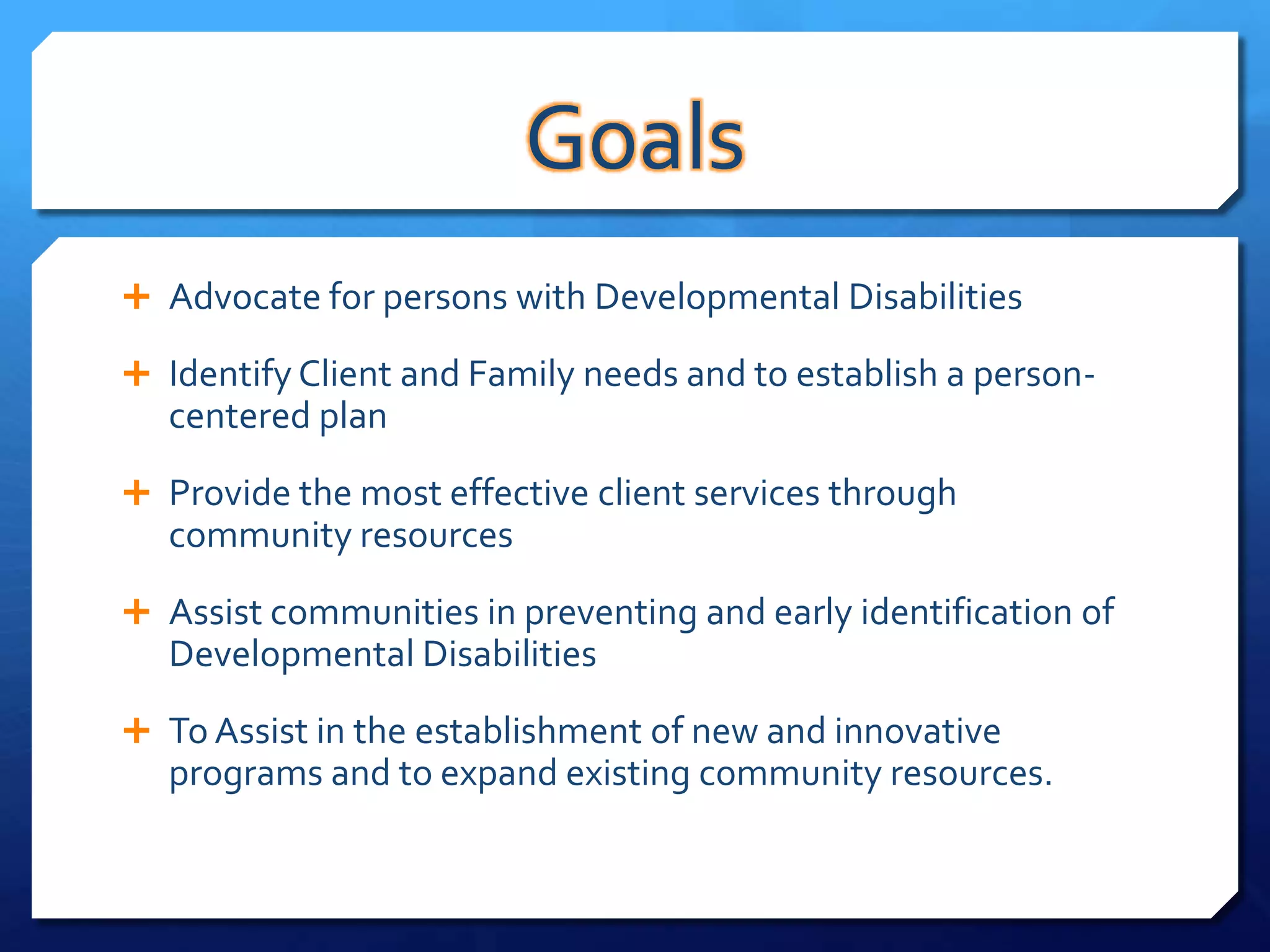 Goals

+ Advocate for persons with Developmental Disabilities

+ Identify Client and Family needs and to establish a person-centered plan

+ Provide the most effective client services through community resources

+ Assist communities in preventing and early identification of Developmental Disabilities

+ To Assist in the establishment of new and innovative programs and to expand existing community resources.